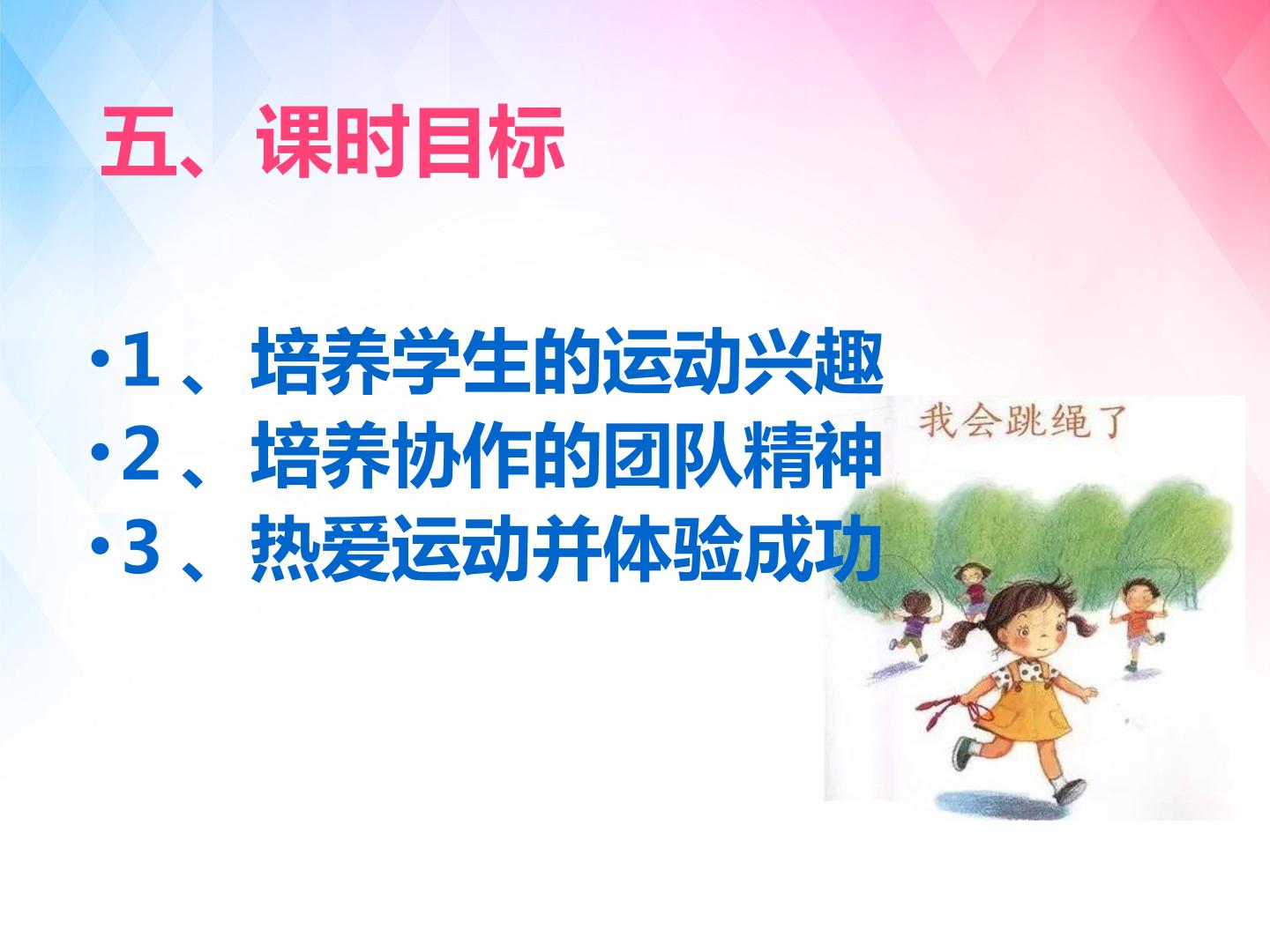 五、课时目标

• 1、培养学生的运动兴趣
• 2、培养协作的团队精神
• 3、热爱运动并体验成功

我会跳绳了